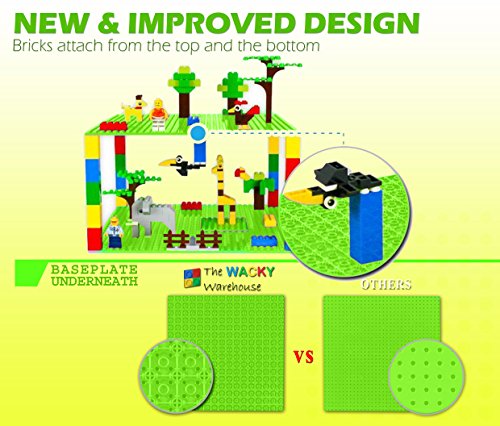 NEW & IMPROVED DESIGN
Bricks attach from the top and the bottom

BASEPLATE UNDERNEATH

The WACKY Warehouse

OTHERS

VS